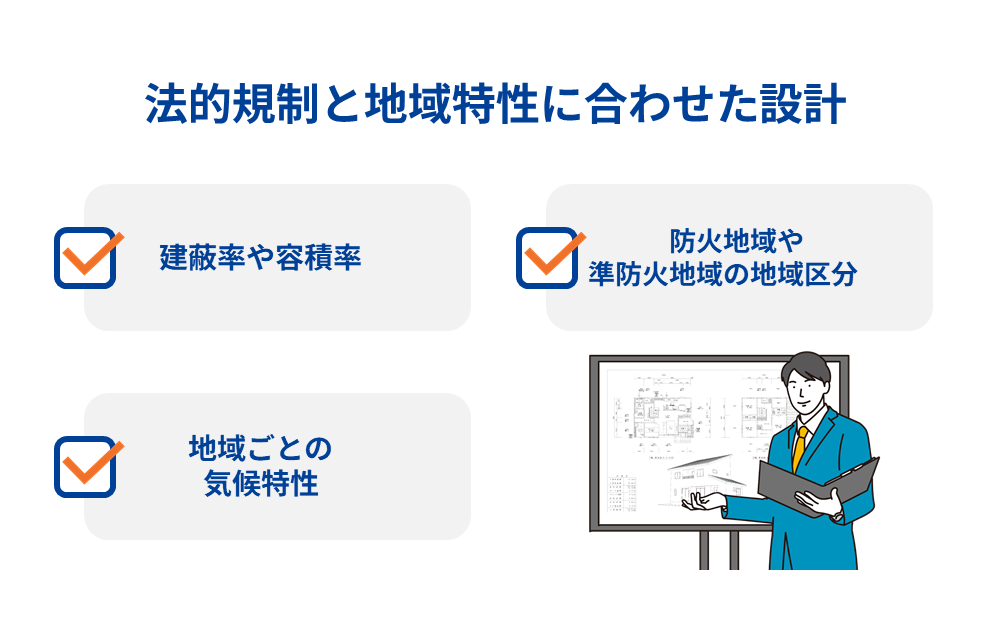 法的規制と地域特性に合わせた設計

建蔽率や容積率

防火地域や
準防火地域の地域区分

地域ごとの
気候特性